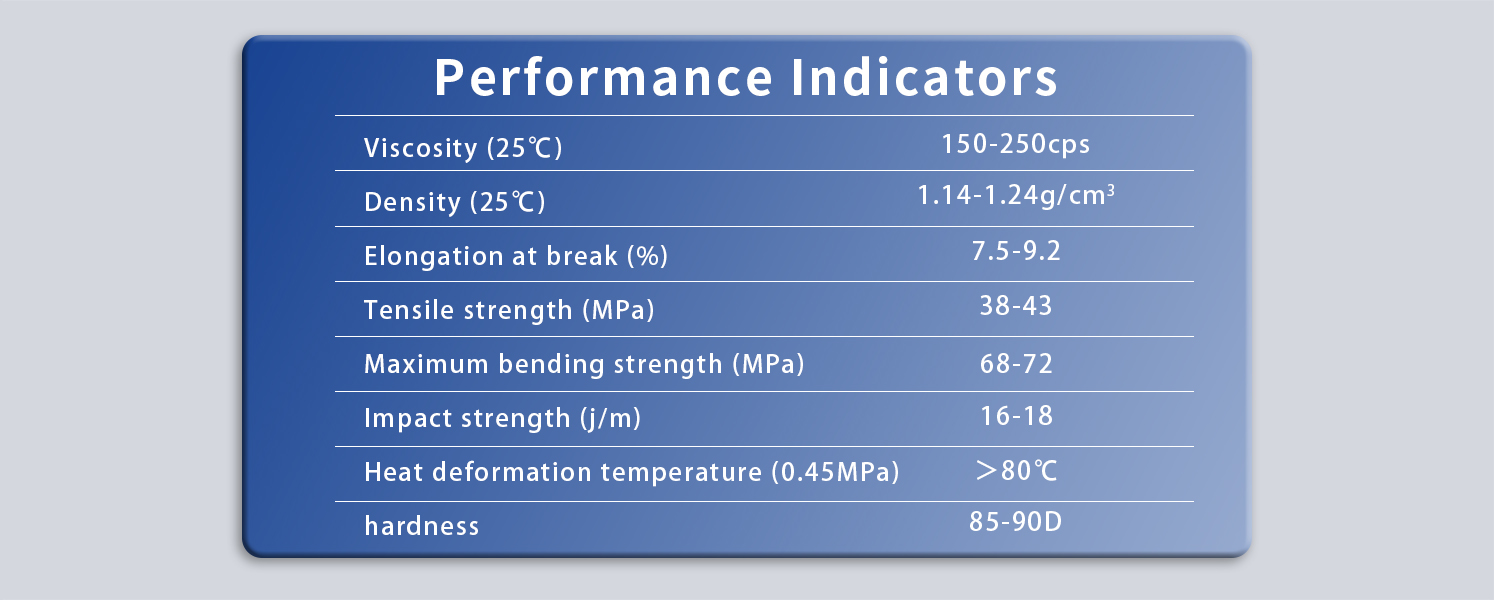 Performance Indicators

| | |
|---|---|
| Viscosity (25℃) | 150-250cps |
| Density (25℃) | 1.14-1.24g/cm$^3$ |
| Elongation at break (%) | 7.5-9.2 |
| Tensile strength (MPa) | 38-43 |
| Maximum bending strength (MPa) | 68-72 |
| Impact strength (j/m) | 16-18 |
| Heat deformation temperature (0.45MPa) | ＞80℃ |
| hardness | 85-90D |